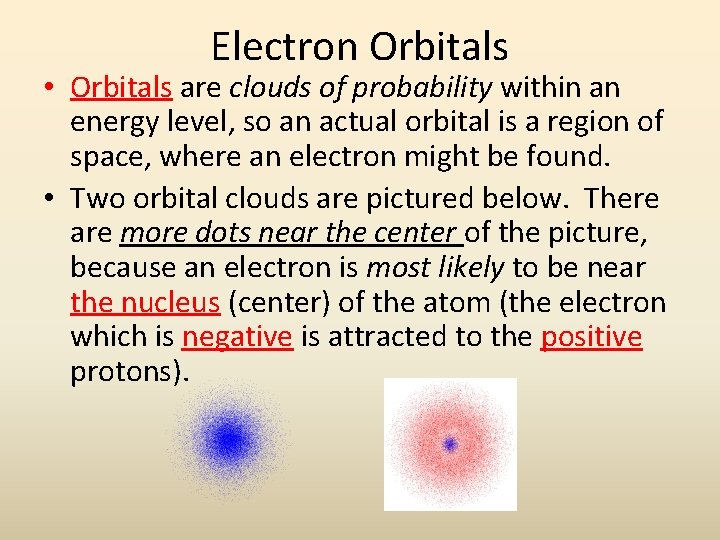 Electron Orbitals

• Orbitals are clouds of probability within an energy level, so an actual orbital is a region of space, where an electron might be found.

• Two orbital clouds are pictured below. There are more dots near the center of the picture, because an electron is most likely to be near the nucleus (center) of the atom (the electron which is negative is attracted to the positive protons).